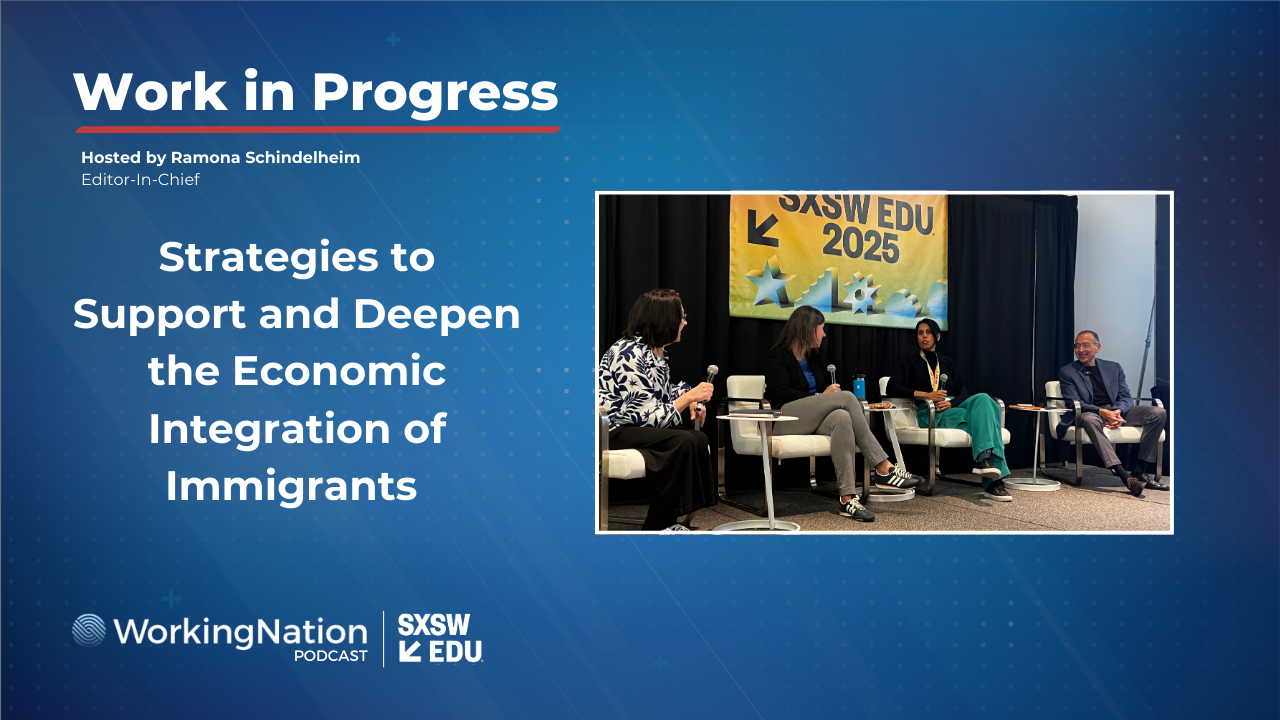 Work in Progress

Hosted by Ramona Schindelheim
Editor-In-Chief

Strategies to Support and Deepen the Economic Integration of Immigrants

SXSW EDU 2025

WorkingNation PODCAST

SXSW EDU